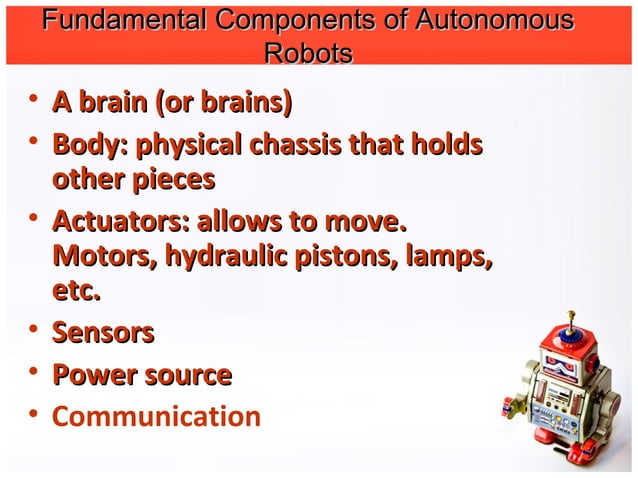 Fundamental Components of Autonomous Robots

• A brain (or brains)
• Body: physical chassis that holds other pieces
• Actuators: allows to move. Motors, hydraulic pistons, lamps, etc.
• Sensors
• Power source
• Communication